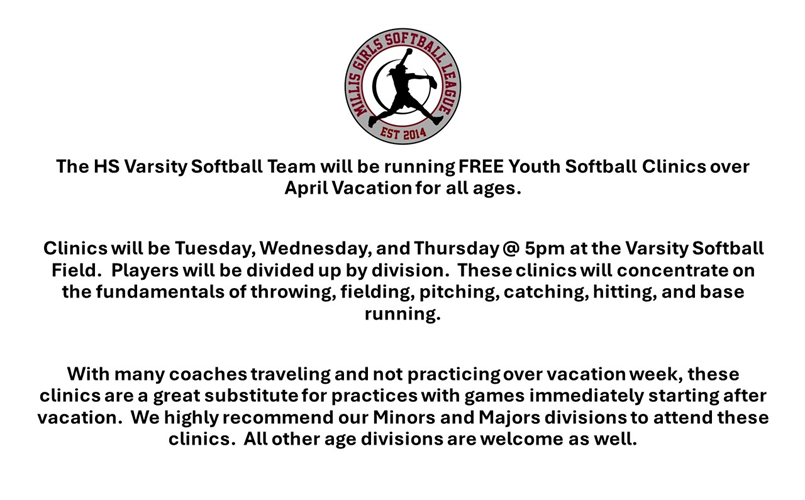 MILLIS GIRLS SOFTBALL LEAGUE
EST 2014

The HS Varsity Softball Team will be running FREE Youth Softball Clinics over April Vacation for all ages.

Clinics will be Tuesday, Wednesday, and Thursday @ 5pm at the Varsity Softball Field. Players will be divided up by division. These clinics will concentrate on the fundamentals of throwing, fielding, pitching, catching, hitting, and base running.

With many coaches traveling and not practicing over vacation week, these clinics are a great substitute for practices with games immediately starting after vacation. We highly recommend our Minors and Majors divisions to attend these clinics. All other age divisions are welcome as well.